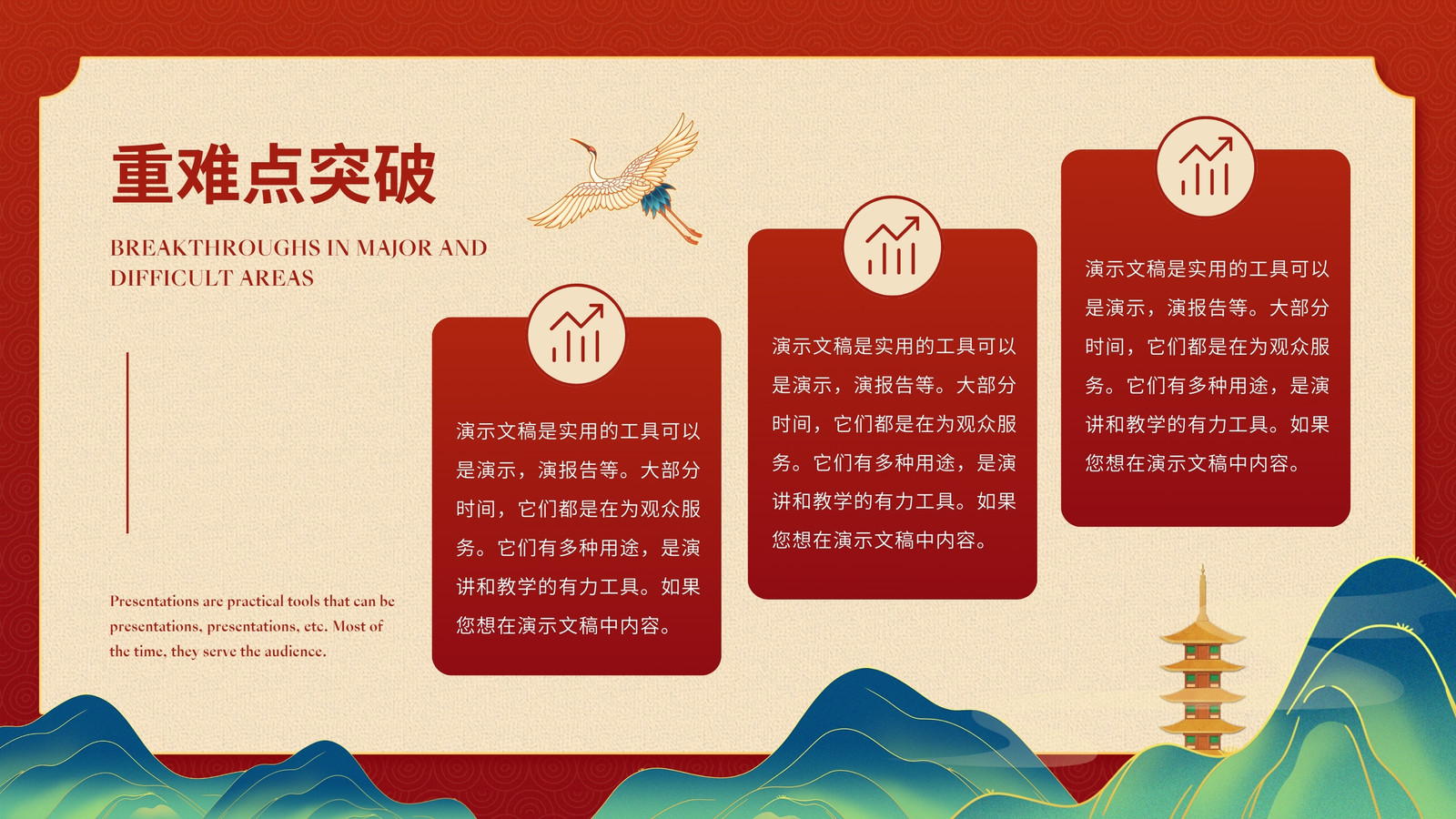 重难点突破

BREAKTHROUGHS IN MAJOR AND DIFFICULT AREAS

Presentations are practical tools that can be presentations, presentations, etc. Most of the time, they serve the audience.

演示文稿是实用的工具可以是演示，演报告等。大部分时间，它们都是在为观众服务。它们有多种用途，是演讲和教学的有力工具。如果您想在演示文稿中内容。

演示文稿是实用的工具可以是演示，演报告等。大部分时间，它们都是在为观众服务。它们有多种用途，是演讲和教学的有力工具。如果您想在演示文稿中内容。

演示文稿是实用的工具可以是演示，演报告等。大部分时间，它们都是在为观众服务。它们有多种用途，是演讲和教学的有力工具。如果您想在演示文稿中内容。